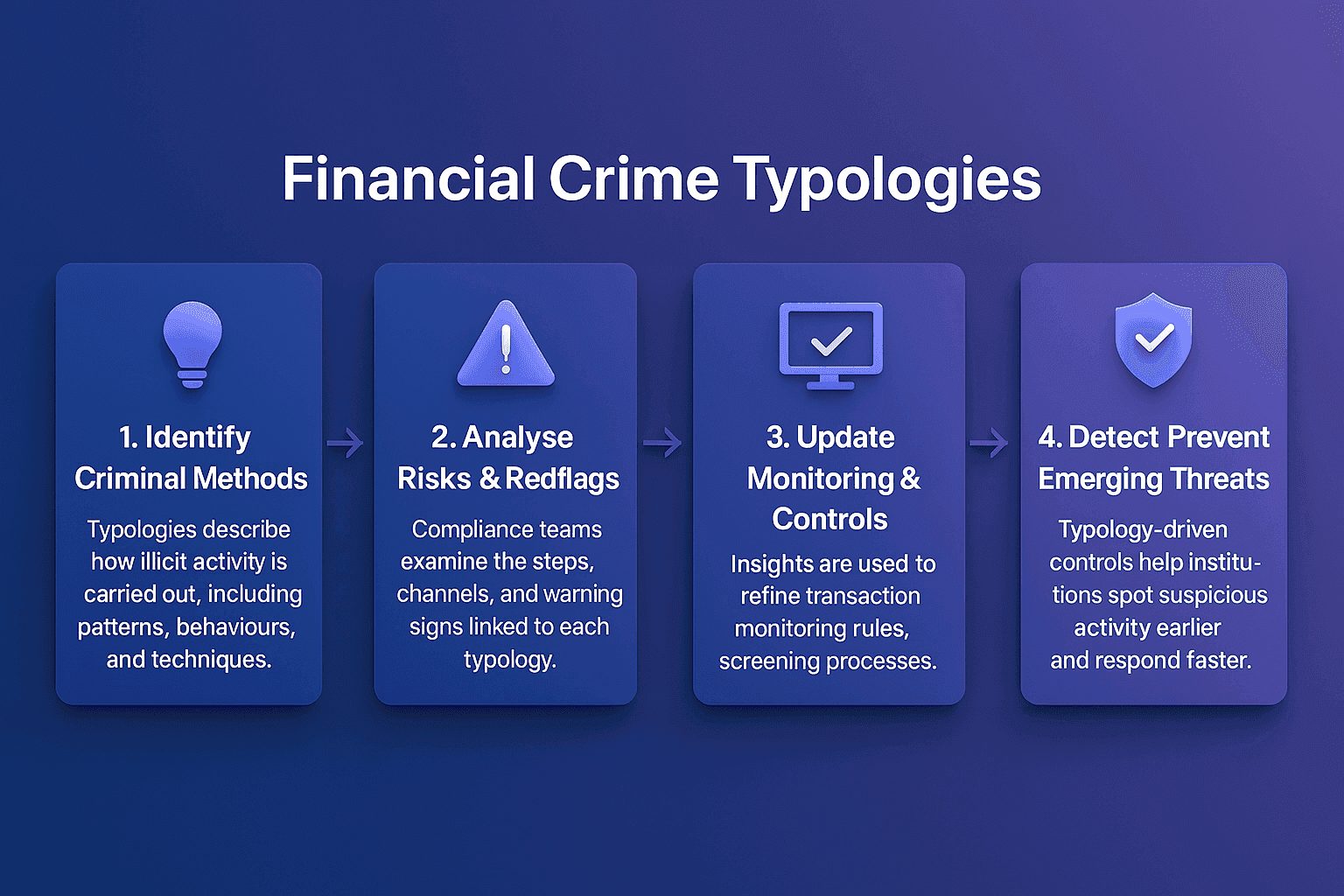 Financial Crime Typologies

1. Identify Criminal Methods

Typologies describe how illicit activity is carried out, including patterns, behaviours, and techniques.

2. Analyse Risks & Redflags

Compliance teams examine the steps, channels, and warning signs linked to each typology.

3. Update Monitoring & Controls

Insights are used to refine transaction monitoring rules, screening processes.

4. Detect Prevent Emerging Threats

Typology-driven controls help institutions spot suspicious activity earlier and respond faster.